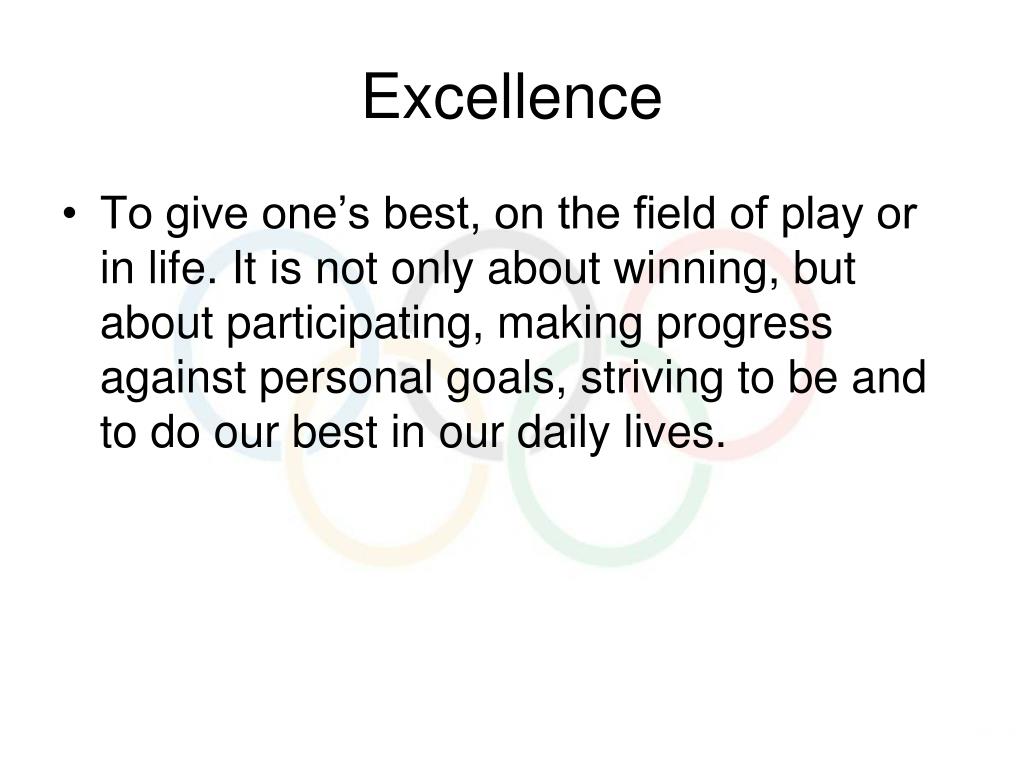 Excellence

• To give one’s best, on the field of play or in life. It is not only about winning, but about participating, making progress against personal goals, striving to be and to do our best in our daily lives.